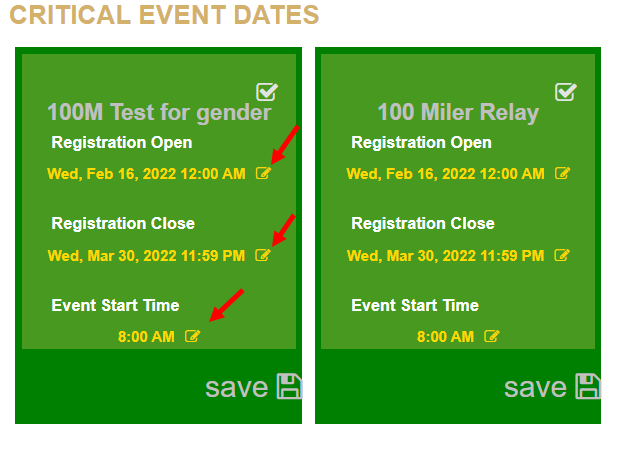 CRITICAL EVENT DATES

100M Test for gender

Registration Open

Wed, Feb 16, 2022 12:00 AM

Registration Close

Wed, Mar 30, 2022 11:59 PM

Event Start Time

8:00 AM

save

100 Miler Relay

Registration Open

Wed, Feb 16, 2022 12:00 AM

Registration Close

Wed, Mar 30, 2022 11:59 PM

Event Start Time

8:00 AM

save